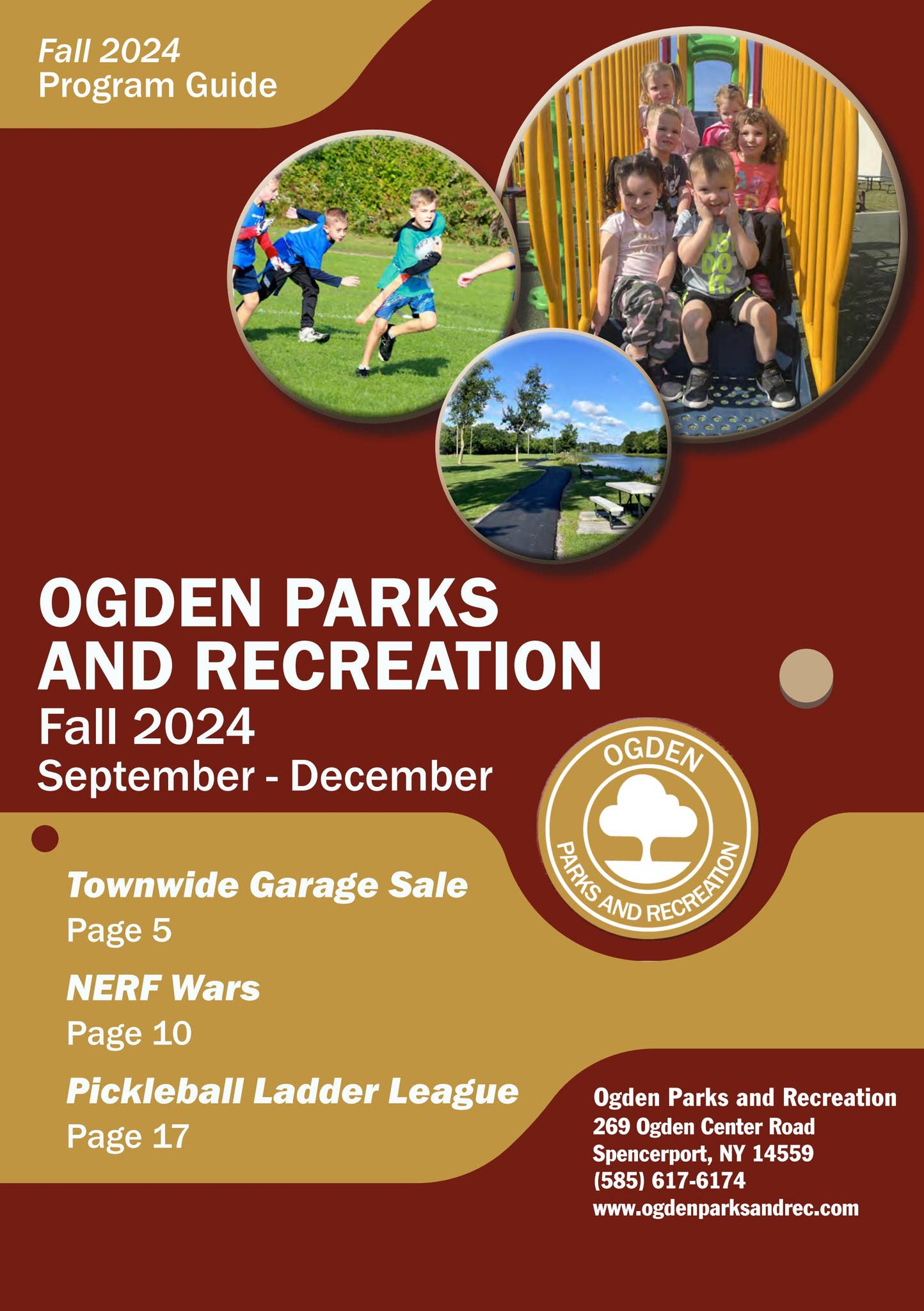 Fall 2024
Program Guide

OGDEN PARKS
AND RECREATION
Fall 2024
September - December

OGDEN
PARKS AND RECREATION

Townwide Garage Sale
Page 5

NERF Wars
Page 10

Pickleball Ladder League
Page 17

Ogden Parks and Recreation
269 Ogden Center Road
Spencerport, NY 14559
(585) 617-6174
www.ogdenparksandrec.com